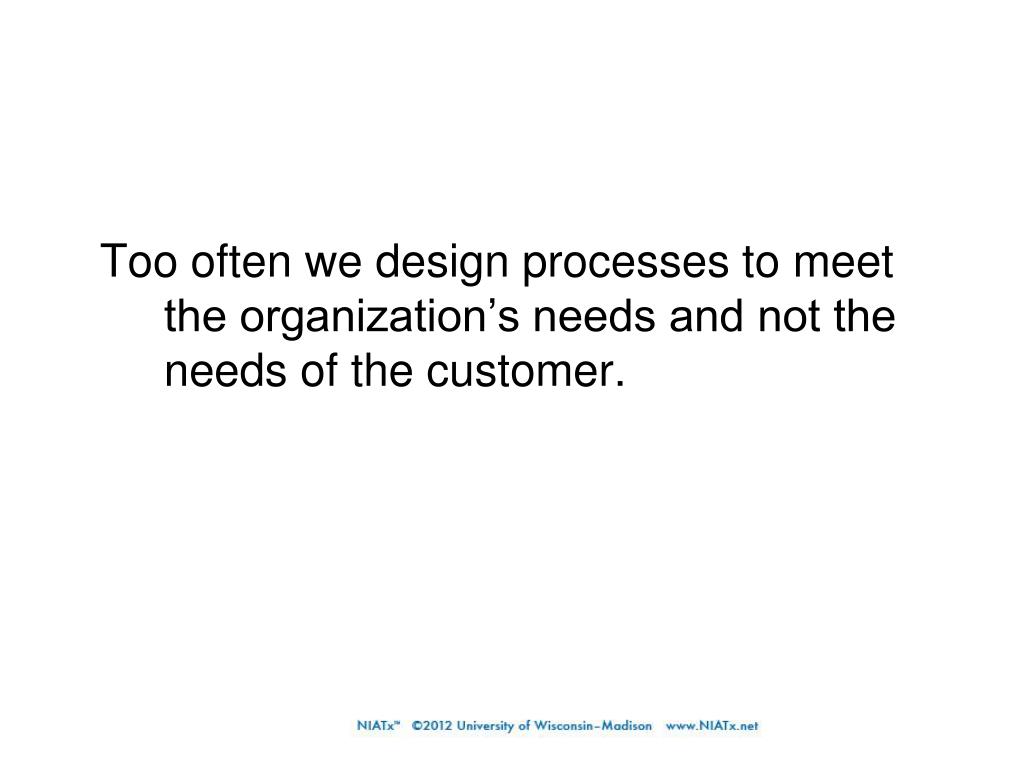 Too often we design processes to meet the organization’s needs and not the needs of the customer.

NIATx™ ©2012 University of Wisconsin–Madison www.NIATx.net